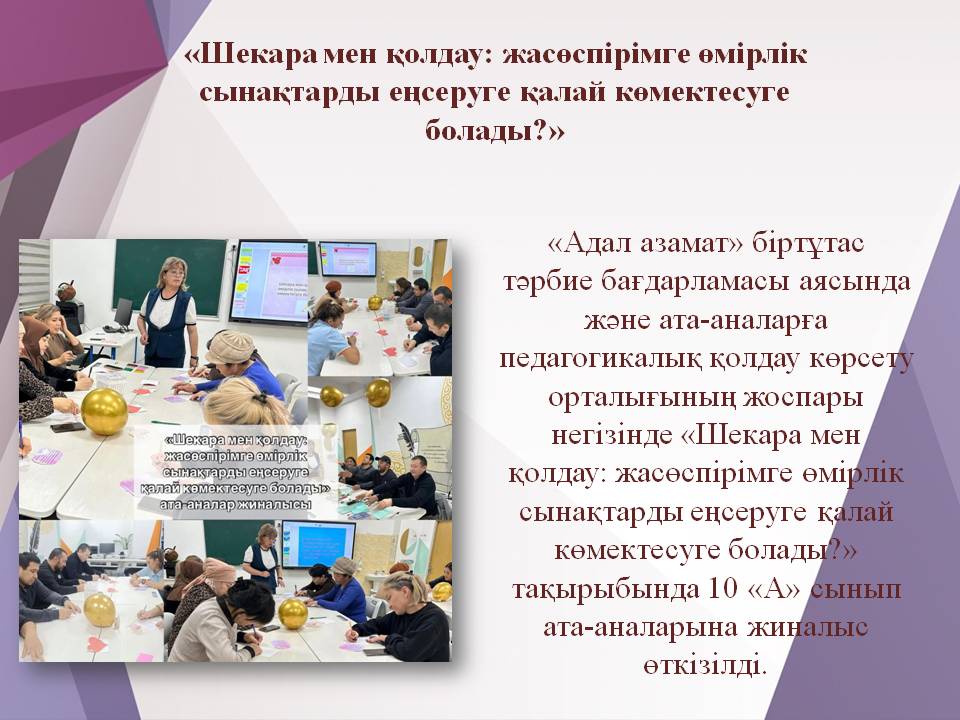 «Шекара мен қолдау: жасөспірімге өмірлік сынақтарды еңсеруге қалай көмектесуге болады?»

«Шекара мен қолдау: жасөспірімге өмірлік сынақтарды еңсеруге қалай көмектесуге болады» ата-аналар жиналысы

«Адал азамат» біртұтас тәрбие бағдарламасы аясында және ата-аналарға педагогикалық қолдау көрсету орталығының жоспары негізінде «Шекара мен қолдау: жасөспірімге өмірлік сынақтарды еңсеруге қалай көмектесуге болады?» тақырыбында 10 «А» сынып ата-аналарына жиналыс өткізілді.